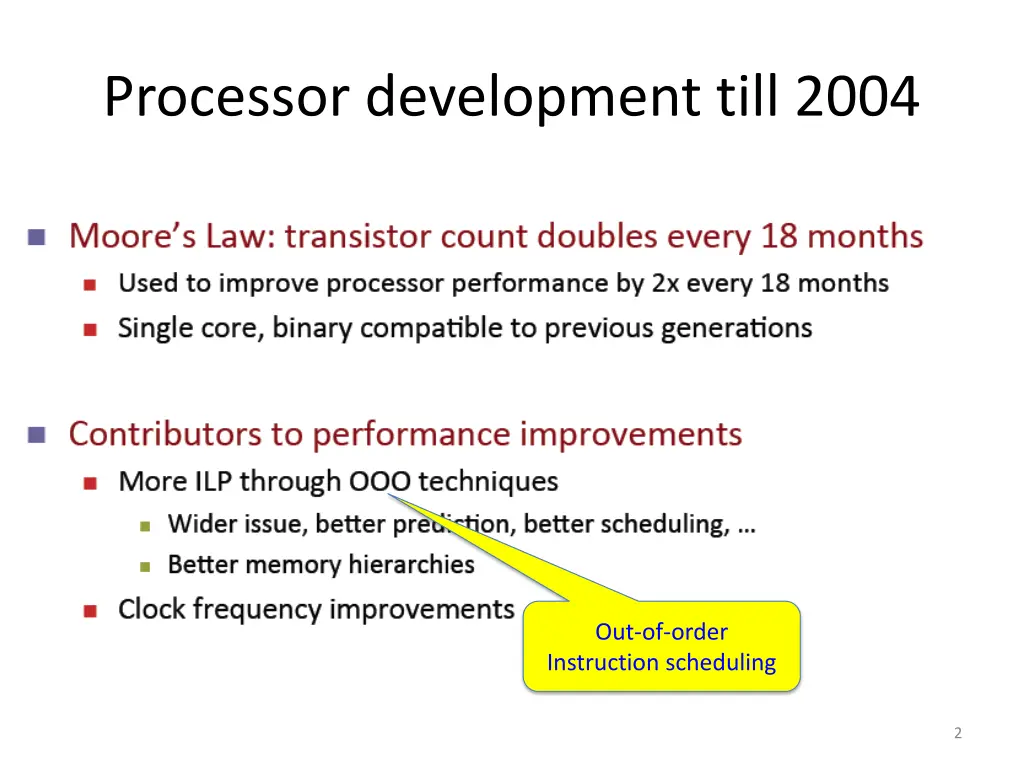 Processor development till 2004

Moore's Law: transistor count doubles every 18 months

Used to improve processor performance by 2x every 18 months

Single core, binary compatible to previous generations

Contributors to performance improvements

More ILP through OOO techniques

Wider issue, better prediction, better scheduling, …

Better memory hierarchies

Clock frequency improvements

Out-of-order
Instruction scheduling

2